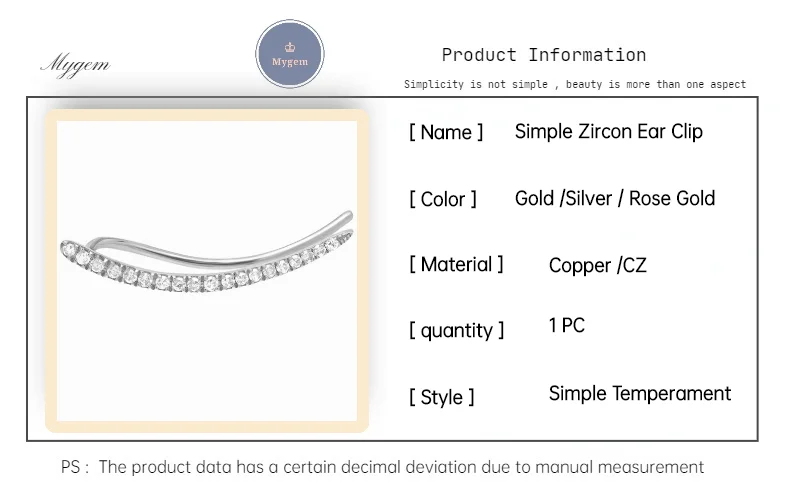 Mygem

Mygem

Product Information

Simplicity is not simple , beauty is more than one aspect

[ Name ] Simple Zircon Ear Clip

[ Color ] Gold /Silver / Rose Gold

[ Material ] Copper /CZ

[ quantity ] 1 PC

[ Style ] Simple Temperament

PS : The product data has a certain decimal deviation due to manual measurement